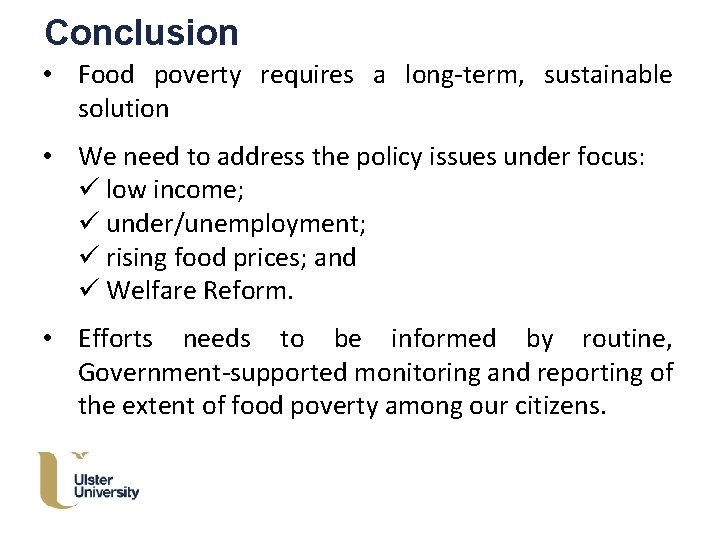 Conclusion

• Food poverty requires a long-term, sustainable solution

• We need to address the policy issues under focus:
✓ low income;
✓ under/unemployment;
✓ rising food prices; and
✓ Welfare Reform.

• Efforts needs to be informed by routine, Government-supported monitoring and reporting of the extent of food poverty among our citizens.

Ulster University